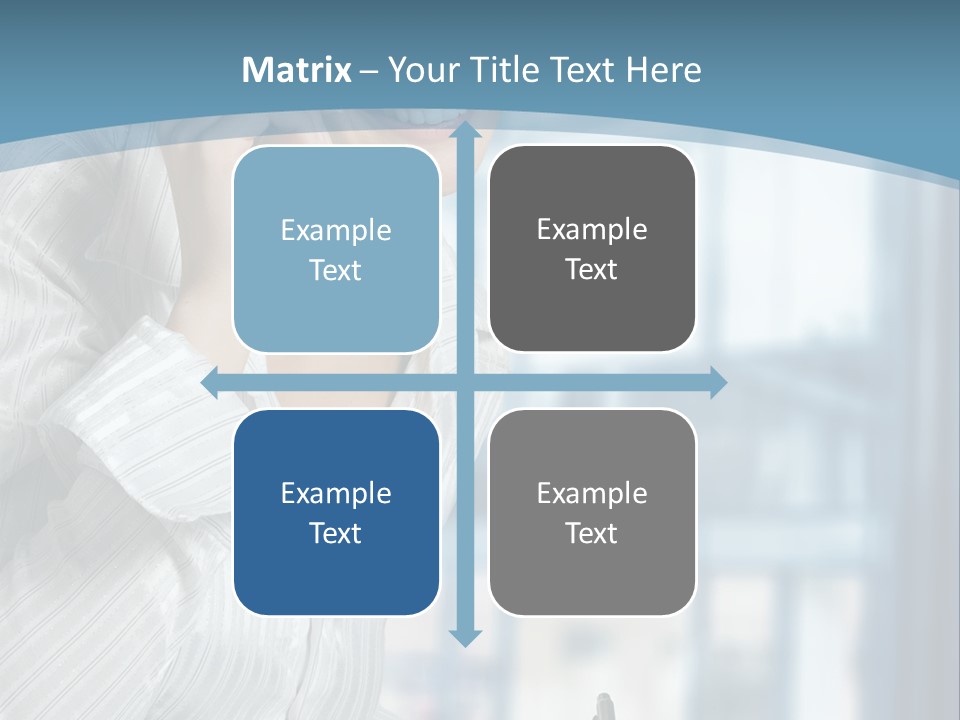 Matrix – Your Title Text Here

Example Text

Example Text

Example Text

Example Text